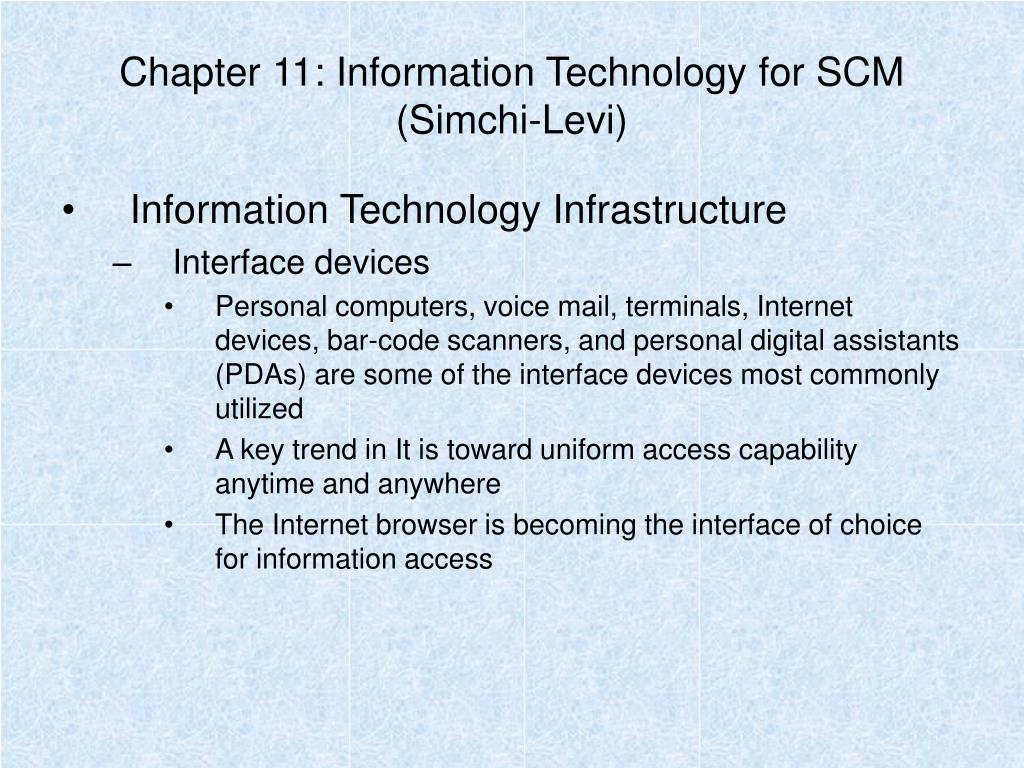 Chapter 11: Information Technology for SCM (Simchi-Levi)

• Information Technology Infrastructure
– Interface devices
• Personal computers, voice mail, terminals, Internet devices, bar-code scanners, and personal digital assistants (PDAs) are some of the interface devices most commonly utilized
• A key trend in It is toward uniform access capability anytime and anywhere
• The Internet browser is becoming the interface of choice for information access